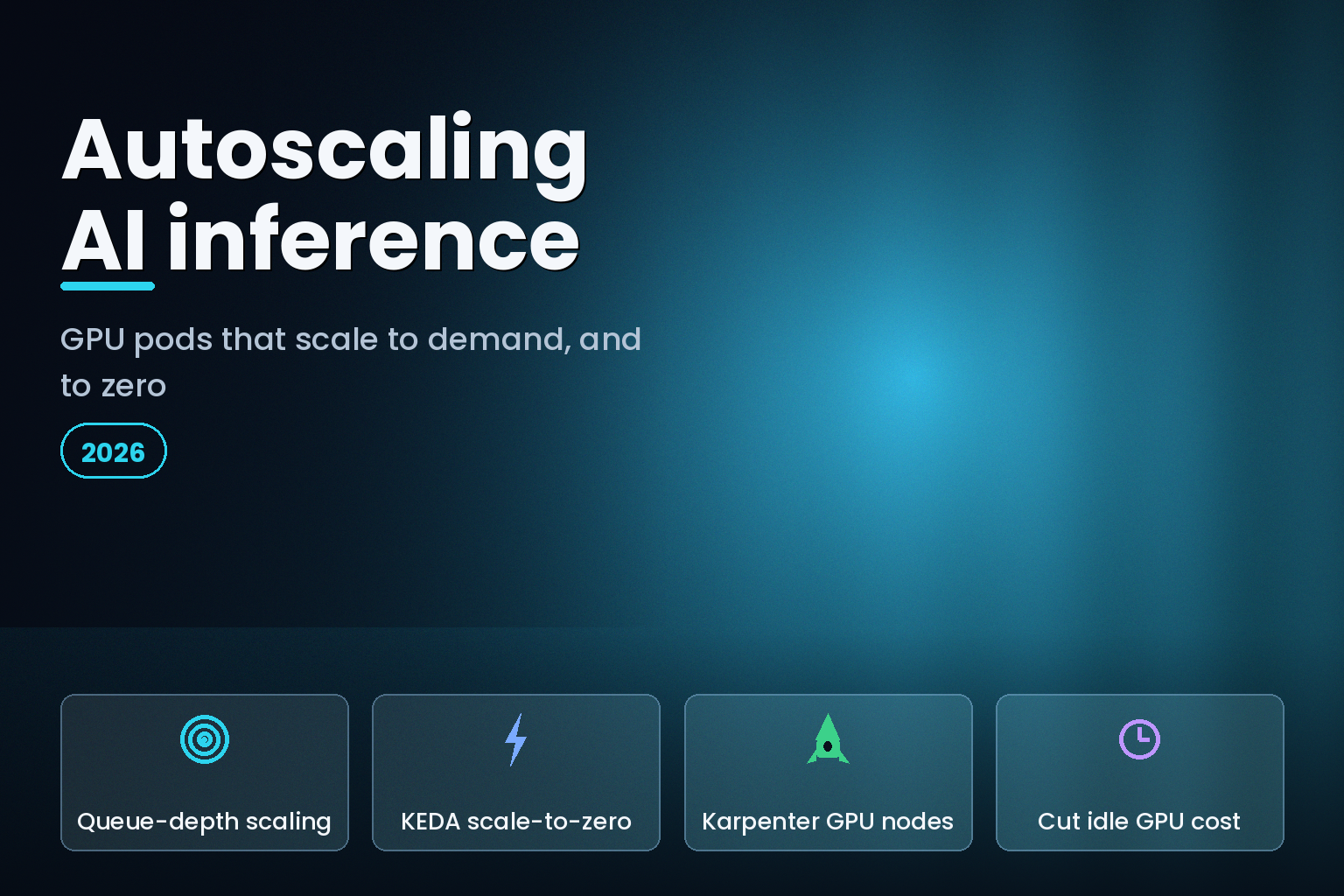 Autoscaling AI inference

GPU pods that scale to demand, and to zero

2026

Queue-depth scaling

KEDA scale-to-zero

Karpenter GPU nodes

Cut idle GPU cost